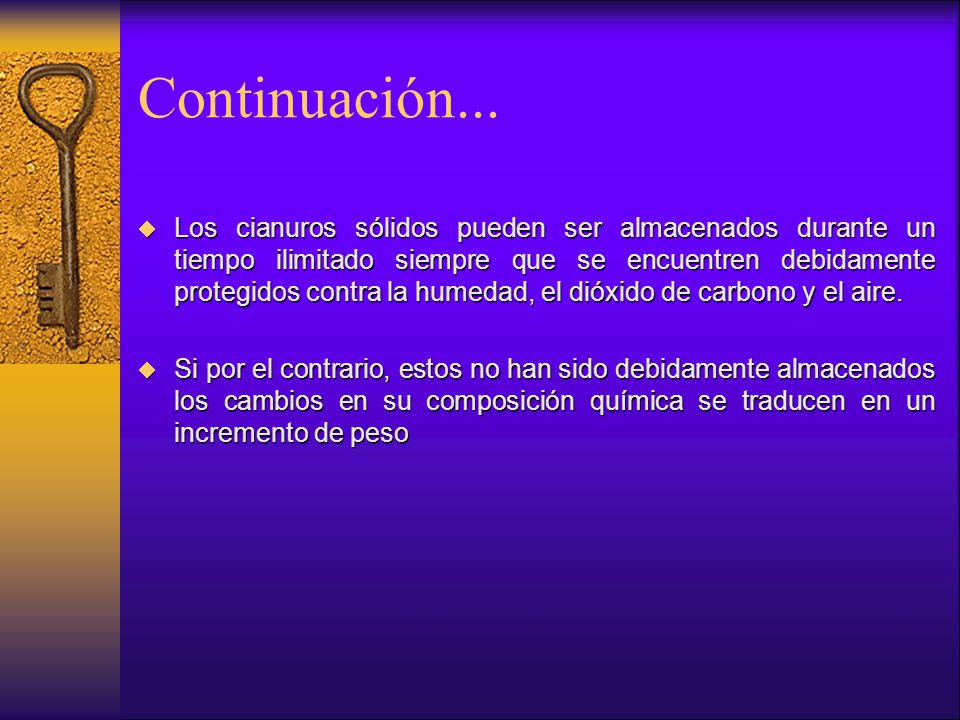 Continuación...

Los cianuros sólidos pueden ser almacenados durante un tiempo ilimitado siempre que se encuentren debidamente protegidos contra la humedad, el dióxido de carbono y el aire.

Si por el contrario, estos no han sido debidamente almacenados los cambios en su composición química se traducen en un incremento de peso